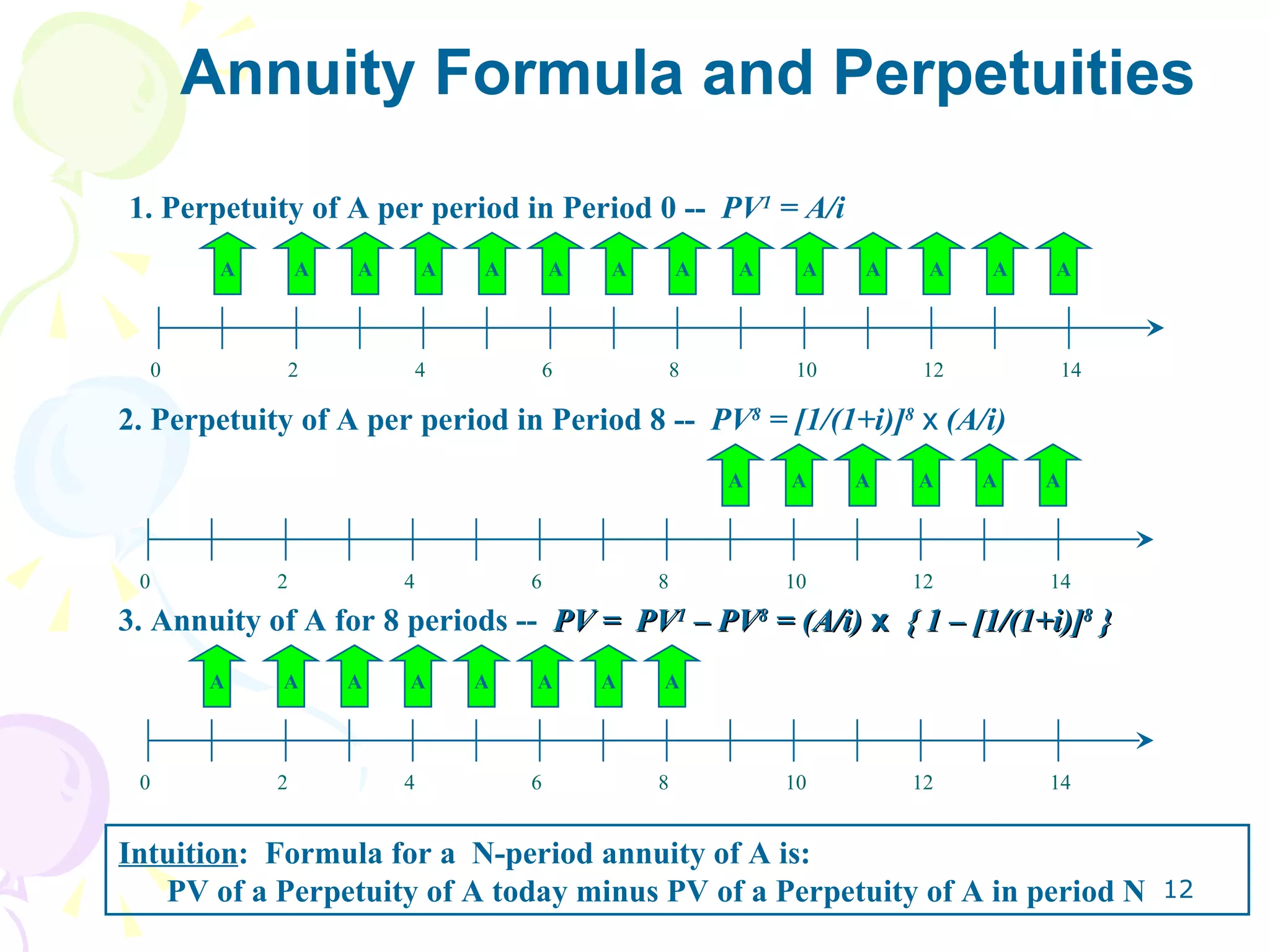 Annuity Formula and Perpetuities

1. Perpetuity of A per period in Period 0 -- $PV^1 = A/i$

A A A A A A A A A A A A A A

0 2 4 6 8 10 12 14

2. Perpetuity of A per period in Period 8 -- $PV^8 = [1/(1+i)]^8 \times (A/i)$

A A A A A A

0 2 4 6 8 10 12 14

3. Annuity of A for 8 periods -- $PV = PV^1 - PV^8 = (A/i) \times \{ 1 - [1/(1+i)]^8 \}$

A A A A A A A A

0 2 4 6 8 10 12 14

Intuition: Formula for a N-period annuity of A is:
PV of a Perpetuity of A today minus PV of a Perpetuity of A in period N

12